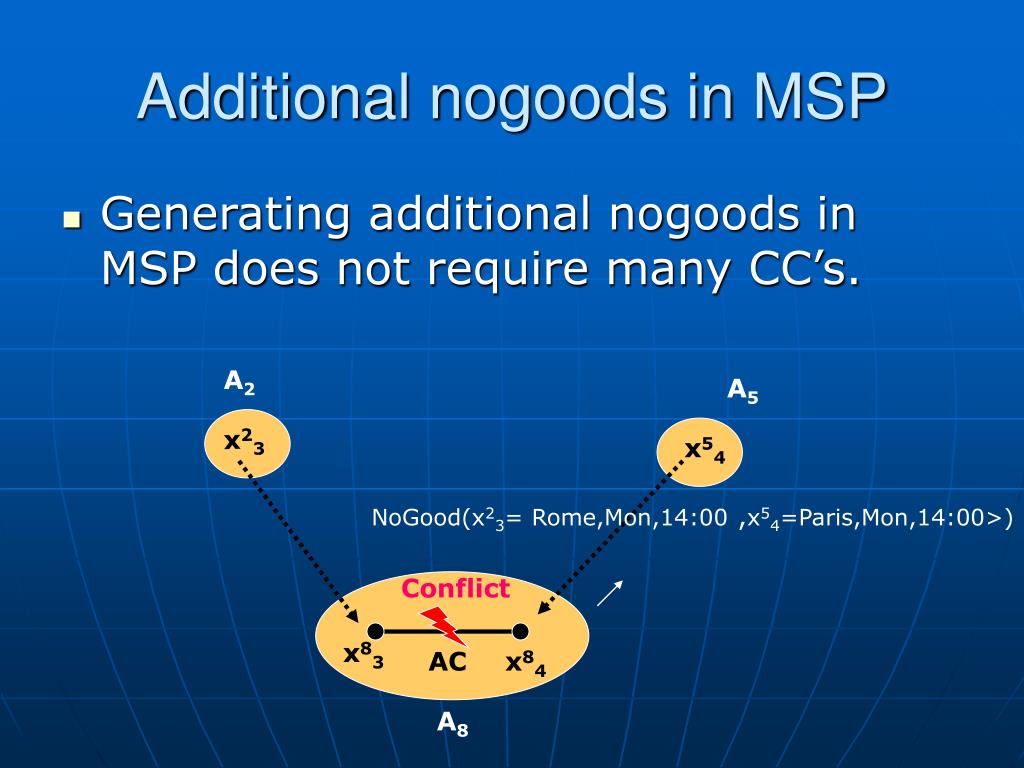 Additional nogoods in MSP

Generating additional nogoods in MSP does not require many CC's.

$A_2$

$A_5$

$x^2_3$

$x^5_4$

NoGood($x^2_3$= Rome,Mon,14:00 ,$x^5_4$=Paris,Mon,14:00>)

Conflict

$x^8_3$ AC $x^8_4$

$A_8$